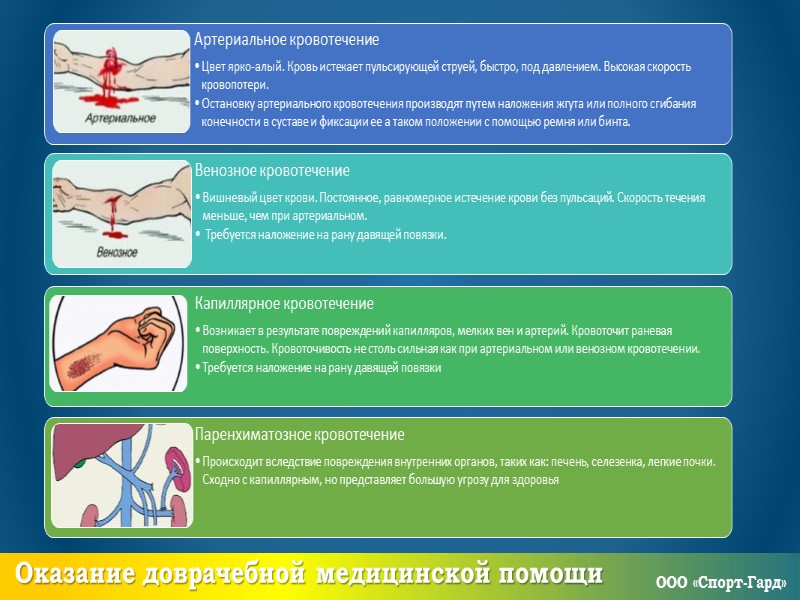 Артериальное

Артериальное кровотечение

• Цвет ярко-алый. Кровь истекает пульсирующей струей, быстро, под давлением. Высокая скорость кровопотери.

• Остановку артериального кровотечения производят путем наложения жгута или полного сгибания конечности в суставе и фиксации ее а таком положении с помощью ремня или бинта.

Венозное

Венозное кровотечение

• Вишневый цвет крови. Постоянное, равномерное истечение крови без пульсаций. Скорость течения меньше, чем при артериальном.

• Требуется наложение на рану давящей повязки.

Капиллярное кровотечение

• Возникает в результате повреждений капилляров, мелких вен и артерий. Кровоточит раневая поверхность. Кровоточивость не столь сильная как при артериальном или венозном кровотечении.

• Требуется наложение на рану давящей повязки

Паренхиматозное кровотечение

• Происходит вследствие повреждения внутренних органов, таких как: печень, селезенка, легкие почки. Сходно с капиллярным, но представляет большую угрозу для здоровья

Оказание доврачебной медицинской помощи

ООО «Спорт-Гард»